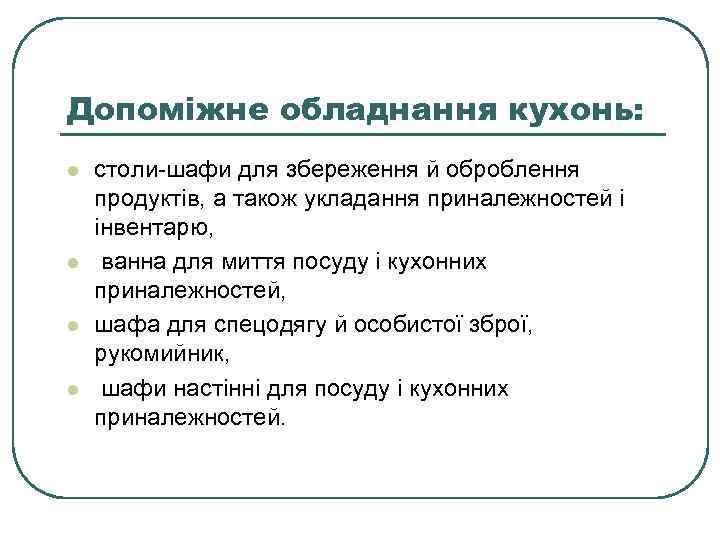 Допоміжне обладнання кухонь:

- столи-шафи для збереження й оброблення продуктів, а також укладання приналежностей і інвентарю,
- ванна для миття посуду і кухонних приналежностей,
- шафа для спецодягу й особистої зброї, рукомийник,
- шафи настінні для посуду і кухонних приналежностей.